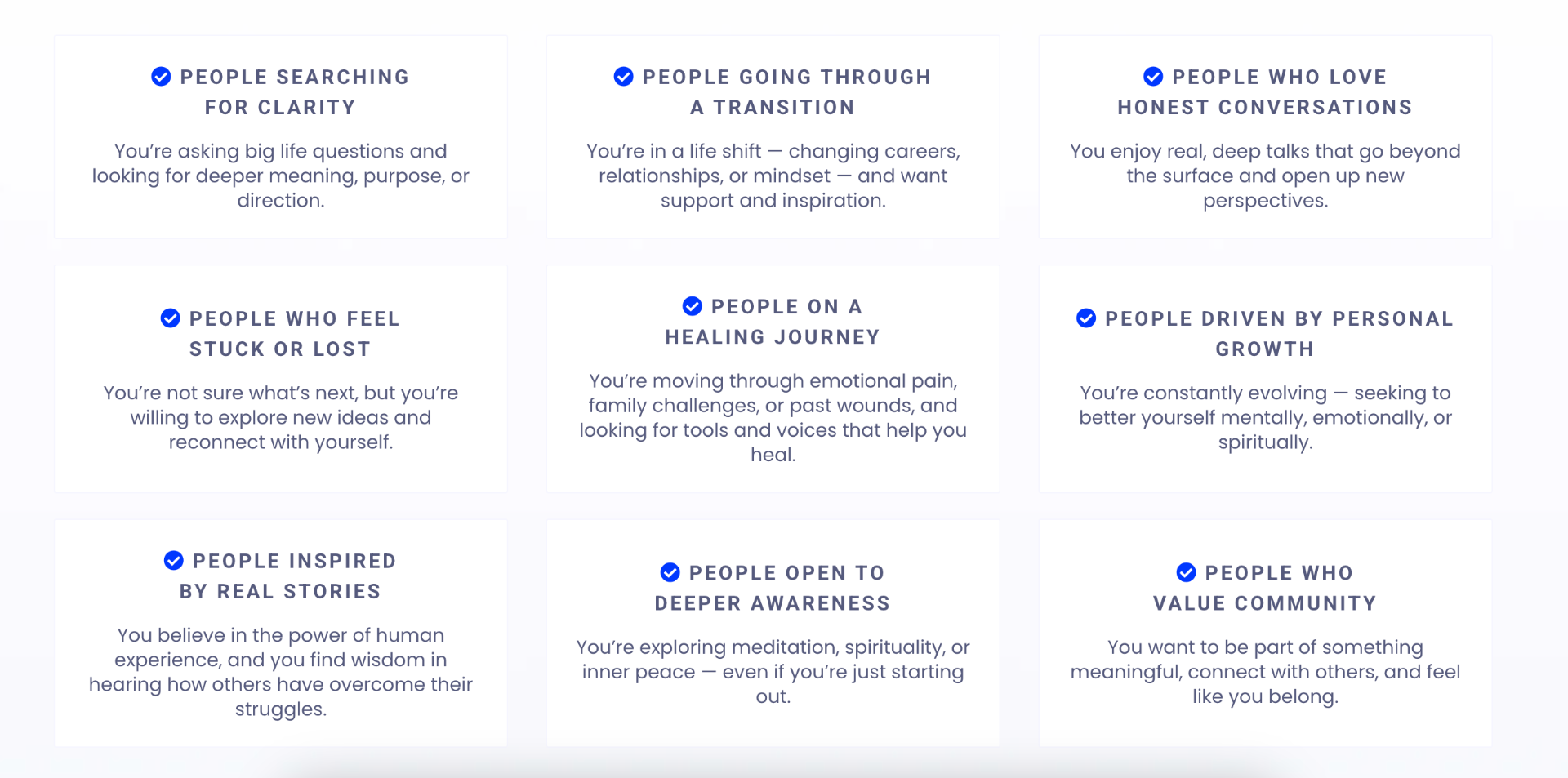 PEOPLE SEARCHING FOR CLARITY

You're asking big life questions and looking for deeper meaning, purpose, or direction.

PEOPLE GOING THROUGH A TRANSITION

You're in a life shift — changing careers, relationships, or mindset — and want support and inspiration.

PEOPLE WHO LOVE HONEST CONVERSATIONS

You enjoy real, deep talks that go beyond the surface and open up new perspectives.

PEOPLE WHO FEEL STUCK OR LOST

You're not sure what's next, but you're willing to explore new ideas and reconnect with yourself.

PEOPLE ON A HEALING JOURNEY

You're moving through emotional pain, family challenges, or past wounds, and looking for tools and voices that help you heal.

PEOPLE DRIVEN BY PERSONAL GROWTH

You're constantly evolving — seeking to better yourself mentally, emotionally, or spiritually.

PEOPLE INSPIRED BY REAL STORIES

You believe in the power of human experience, and you find wisdom in hearing how others have overcome their struggles.

PEOPLE OPEN TO DEEPER AWARENESS

You're exploring meditation, spirituality, or inner peace — even if you're just starting out.

PEOPLE WHO VALUE COMMUNITY

You want to be part of something meaningful, connect with others, and feel like you belong.